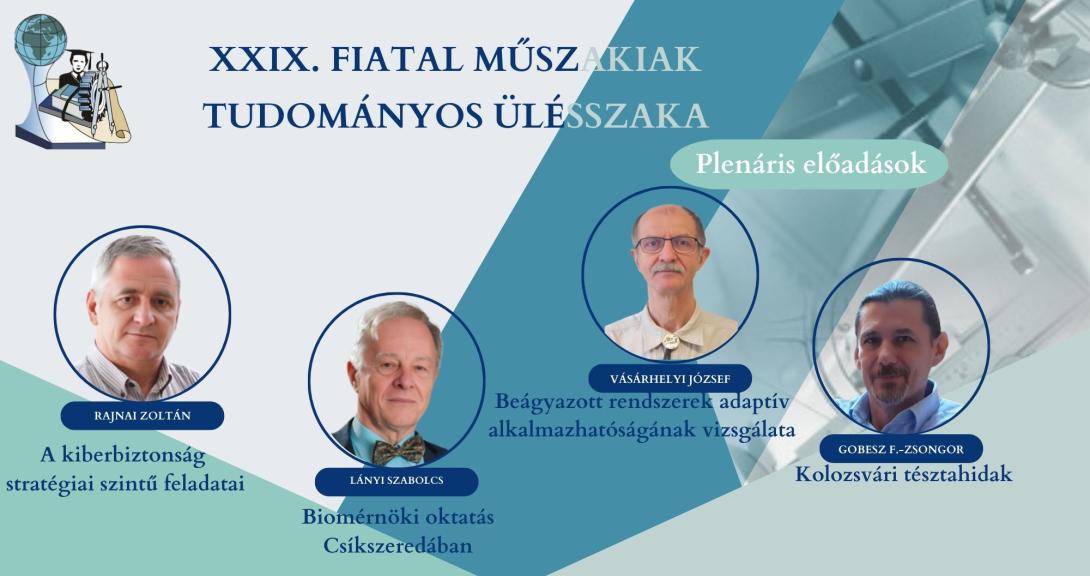 XXIX. FIATAL MŰSZAKIAK TUDOMÁNYOS ÜLÉSSZAKA

Plenáris előadások

RAJNAI ZOLTÁN
A kiberbiztonság stratégiai szintű feladatai

LÁNYI SZABOLCS
Biomérnöki oktatás Csíkszeredában

VÁSÁRHELYI JÓZSEF
Beágyazott rendszerek adaptív alkalmazhatóságának vizsgálata

GOBESZ F.-ZSONGOR
Kolozsvári tésztahidak